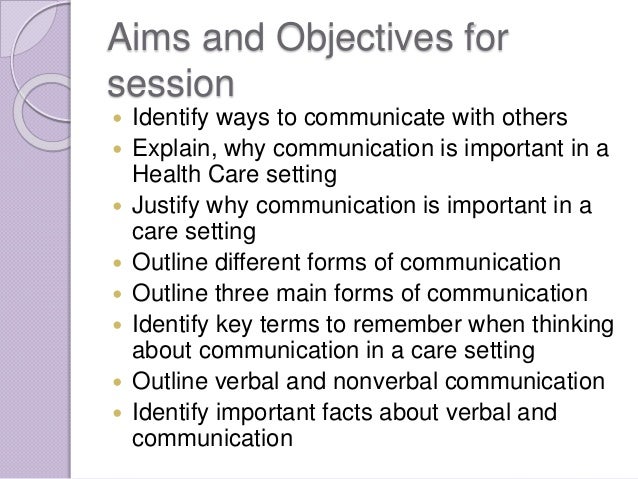 Aims and Objectives for session

- Identify ways to communicate with others
- Explain, why communication is important in a Health Care setting
- Justify why communication is important in a care setting
- Outline different forms of communication
- Outline three main forms of communication
- Identify key terms to remember when thinking about communication in a care setting
- Outline verbal and nonverbal communication
- Identify important facts about verbal and communication